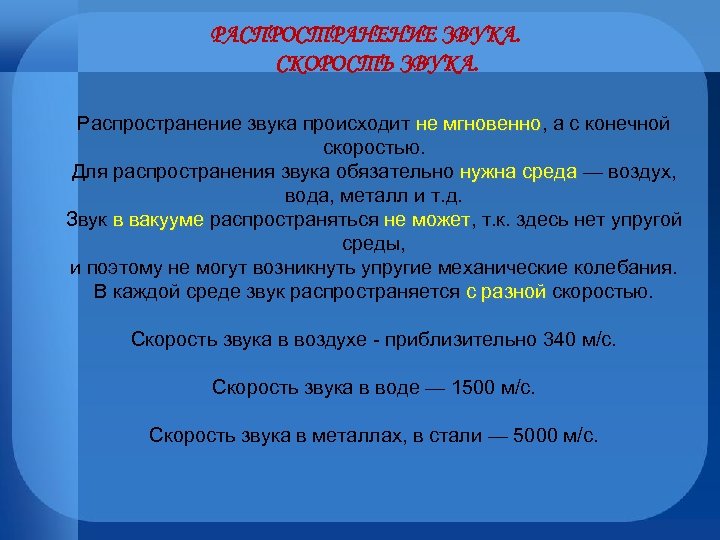 РАСПРОСТРАНЕНИЕ ЗВУКА.
СКОРОСТЬ ЗВУКА.

Распространение звука происходит не мгновенно, а с конечной скоростью.
Для распространения звука обязательно нужна среда — воздух, вода, металл и т.д.
Звук в вакууме распространяться не может, т.к. здесь нет упругой среды,
и поэтому не могут возникнуть упругие механические колебания.
В каждой среде звук распространяется с разной скоростью.

Скорость звука в воздухе - приблизительно 340 м/с.

Скорость звука в воде — 1500 м/с.

Скорость звука в металлах, в стали — 5000 м/с.